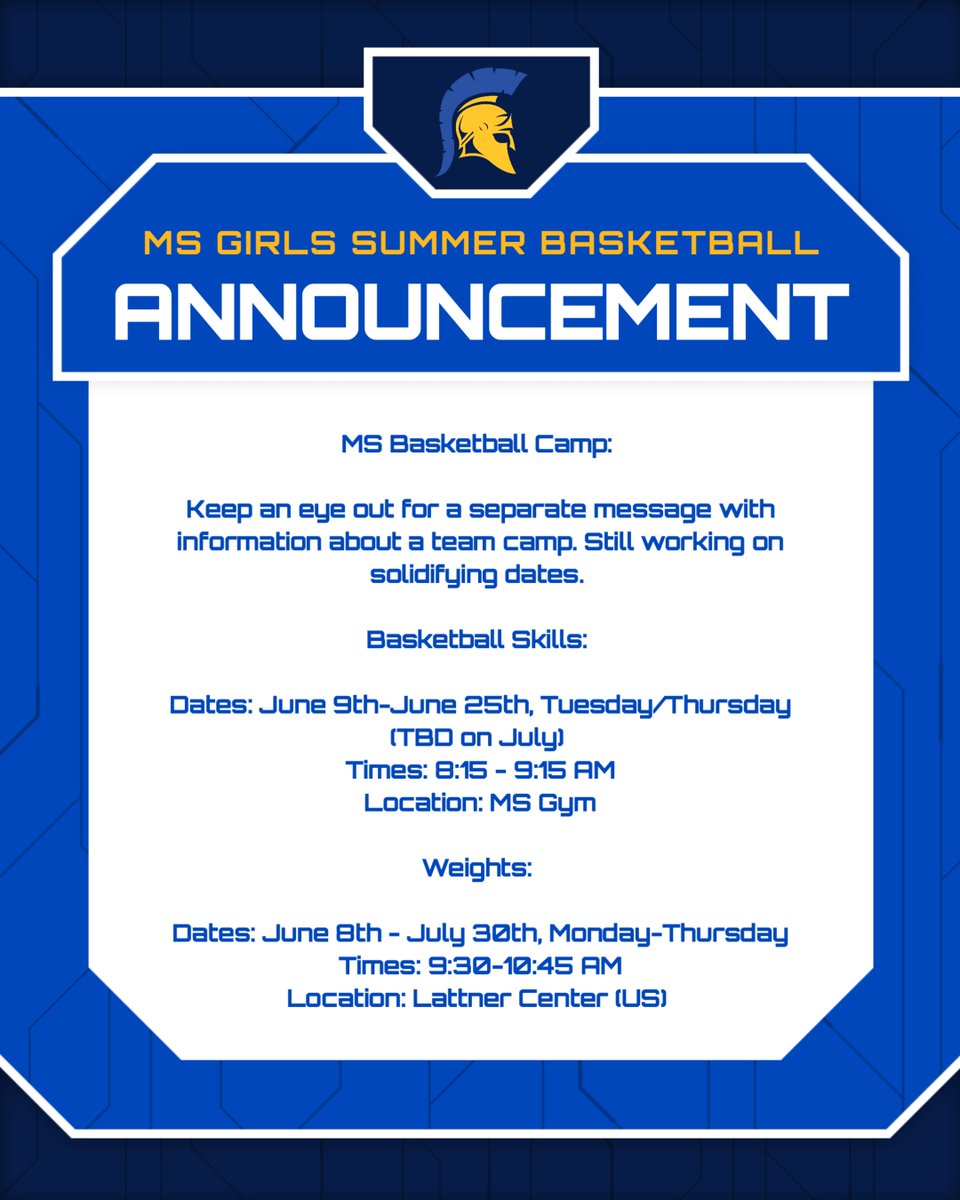 MS GIRLS SUMMER BASKETBALL
ANNOUNCEMENT

MS Basketball Camp:

Keep an eye out for a separate message with information about a team camp. Still working on solidifying dates.

Basketball Skills:

Dates: June 9th-June 25th, Tuesday/Thursday (TBD on July)
Times: 8:15 - 9:15 AM
Location: MS Gym

Weights:

Dates: June 8th - July 30th, Monday-Thursday
Times: 9:30-10:45 AM
Location: Lattner Center (US)